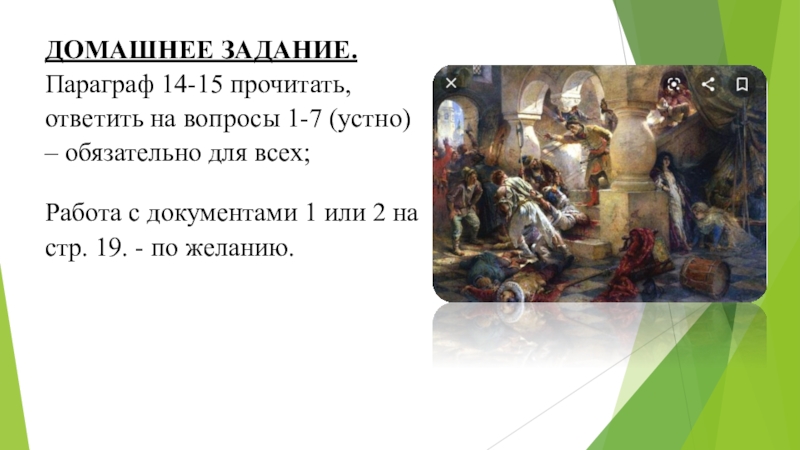 ДОМАШНЕЕ ЗАДАНИЕ.
Параграф 14-15 прочитать, ответить на вопросы 1-7 (устно) – обязательно для всех;

Работа с документами 1 или 2 на стр. 19. - по желанию.